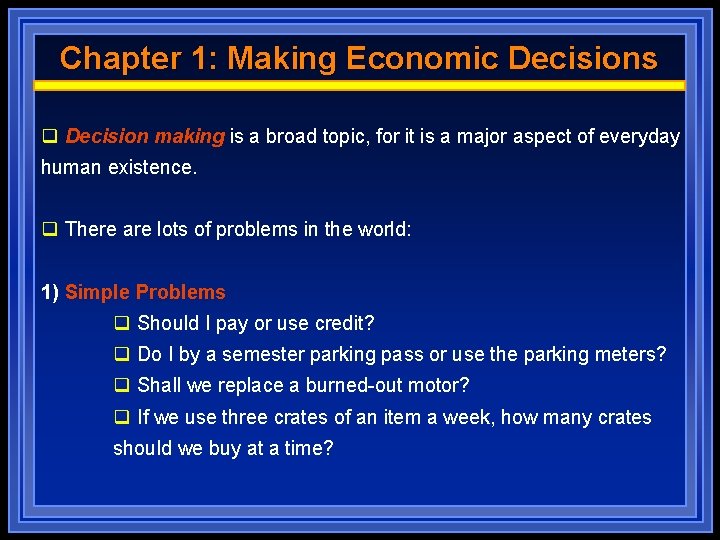 Chapter 1: Making Economic Decisions

❑ Decision making is a broad topic, for it is a major aspect of everyday human existence.

❑ There are lots of problems in the world:

1) Simple Problems

❑ Should I pay or use credit?

❑ Do I by a semester parking pass or use the parking meters?

❑ Shall we replace a burned-out motor?

❑ If we use three crates of an item a week, how many crates should we buy at a time?